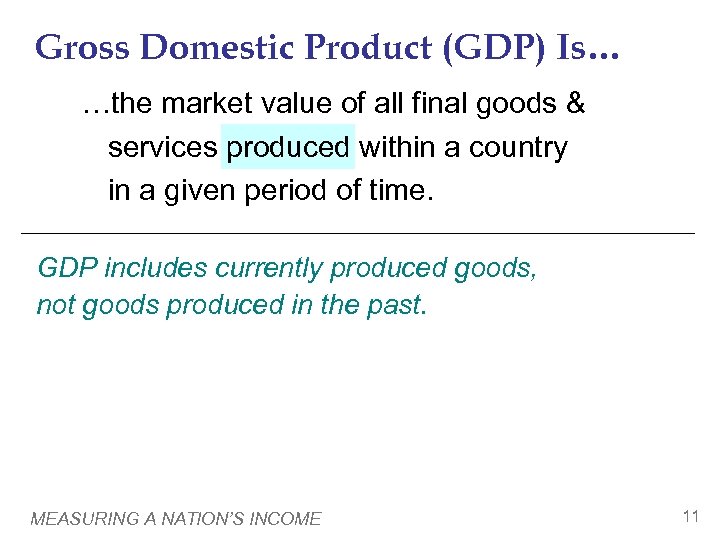 Gross Domestic Product (GDP) Is…

…the market value of all final goods & services produced within a country in a given period of time.

GDP includes currently produced goods, not goods produced in the past.

MEASURING A NATION'S INCOME

11